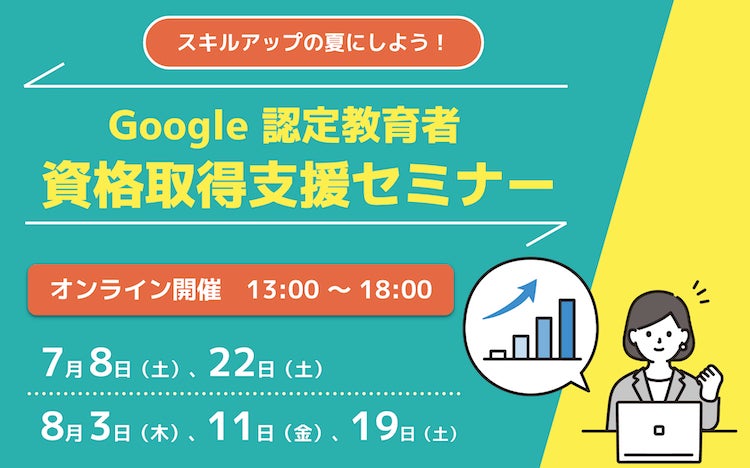 スキルアップの夏にしよう！

Google 認定教育者
資格取得支援セミナー

オンライン開催　13:00 〜 18:00

7月8日（土）、22日（土）

8月3日（木）、11日（金）、19日（土）